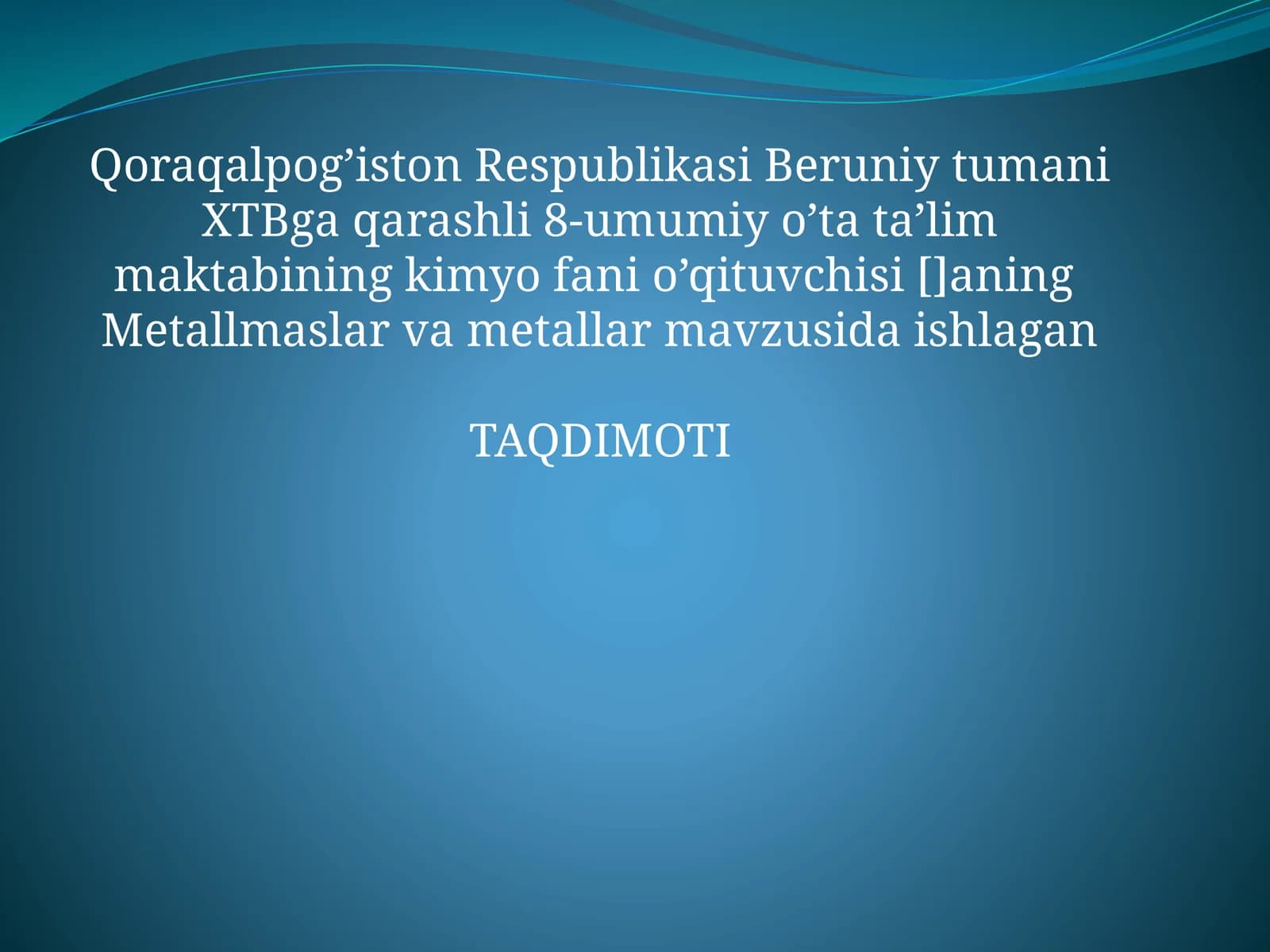 Qoraqalpog’iston Respublikasi Beruniy tumani XTBga qarashli 8-umumiy o’ta ta’lim maktabining kimyo fani o’qituvchisi []aning Metallmaslar va metallar mavzusida ishlagan

TAQDIMOTI